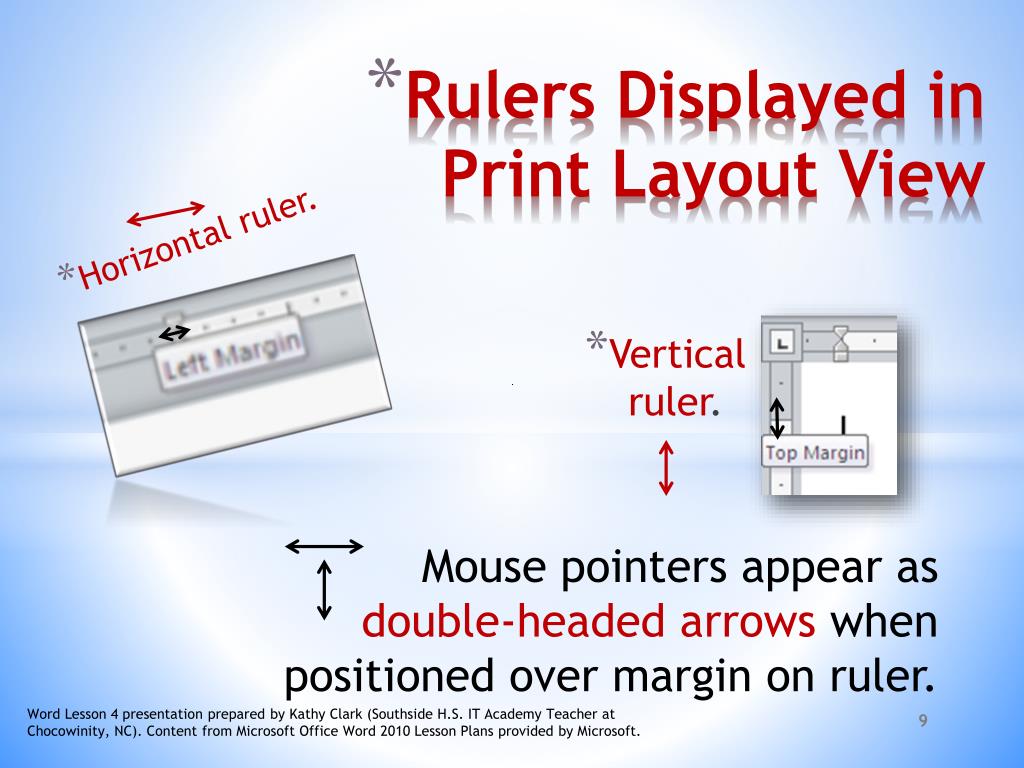 *Rulers Displayed in Print Layout View

*Horizontal ruler.

Left Margin

*Vertical ruler.

Top Margin

Mouse pointers appear as double-headed arrows when positioned over margin on ruler.

Word Lesson 4 presentation prepared by Kathy Clark (Southside H.S. IT Academy Teacher at Chocowinity, NC). Content from Microsoft Office Word 2010 Lesson Plans provided by Microsoft.

9